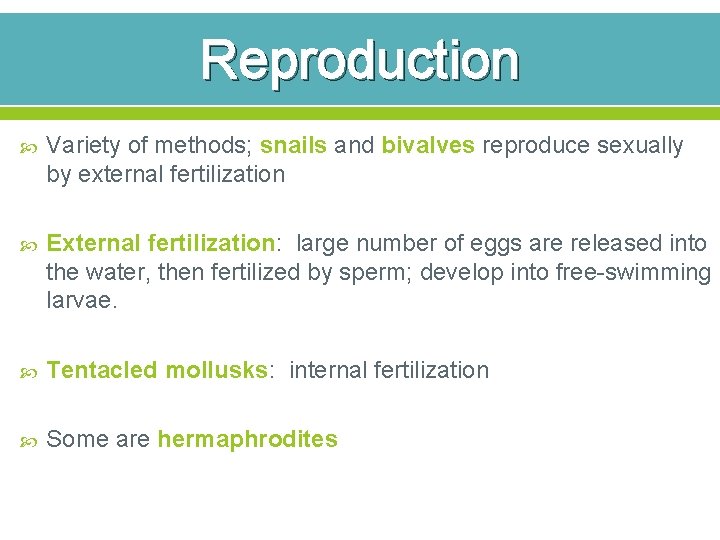 Reproduction

Variety of methods; snails and bivalves reproduce sexually by external fertilization

External fertilization: large number of eggs are released into the water, then fertilized by sperm; develop into free-swimming larvae.

Tentacled mollusks: internal fertilization

Some are hermaphrodites